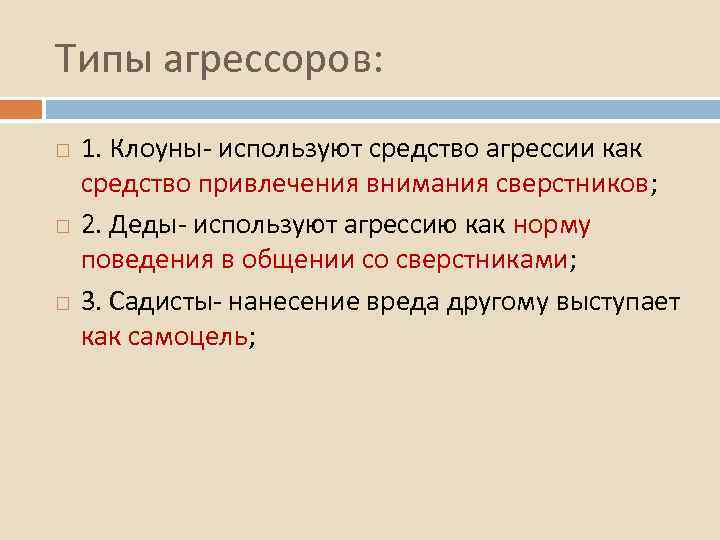 Типы агрессоров:

1. Клоуны- используют средство агрессии как средство привлечения внимания сверстников;

2. Деды- используют агрессию как норму поведения в общении со сверстниками;

3. Садисты- нанесение вреда другому выступает как самоцель;